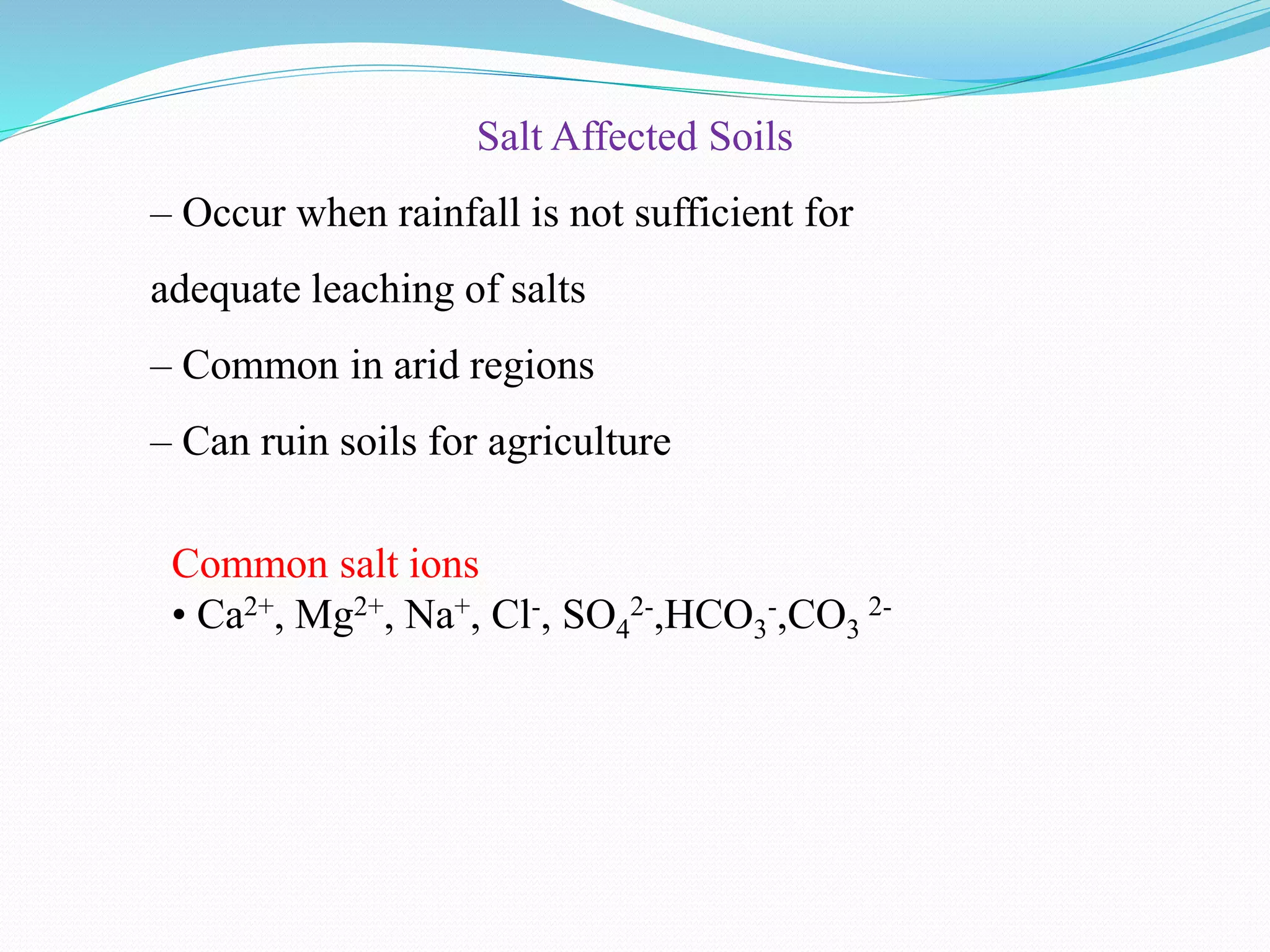 Salt Affected Soils

– Occur when rainfall is not sufficient for adequate leaching of salts

– Common in arid regions

– Can ruin soils for agriculture

Common salt ions

• $Ca^{2+}$, $Mg^{2+}$, $Na^{+}$, $Cl^{-}$, $SO_4^{2-}$,$HCO_3^{-}$,$CO_3^{2-}$